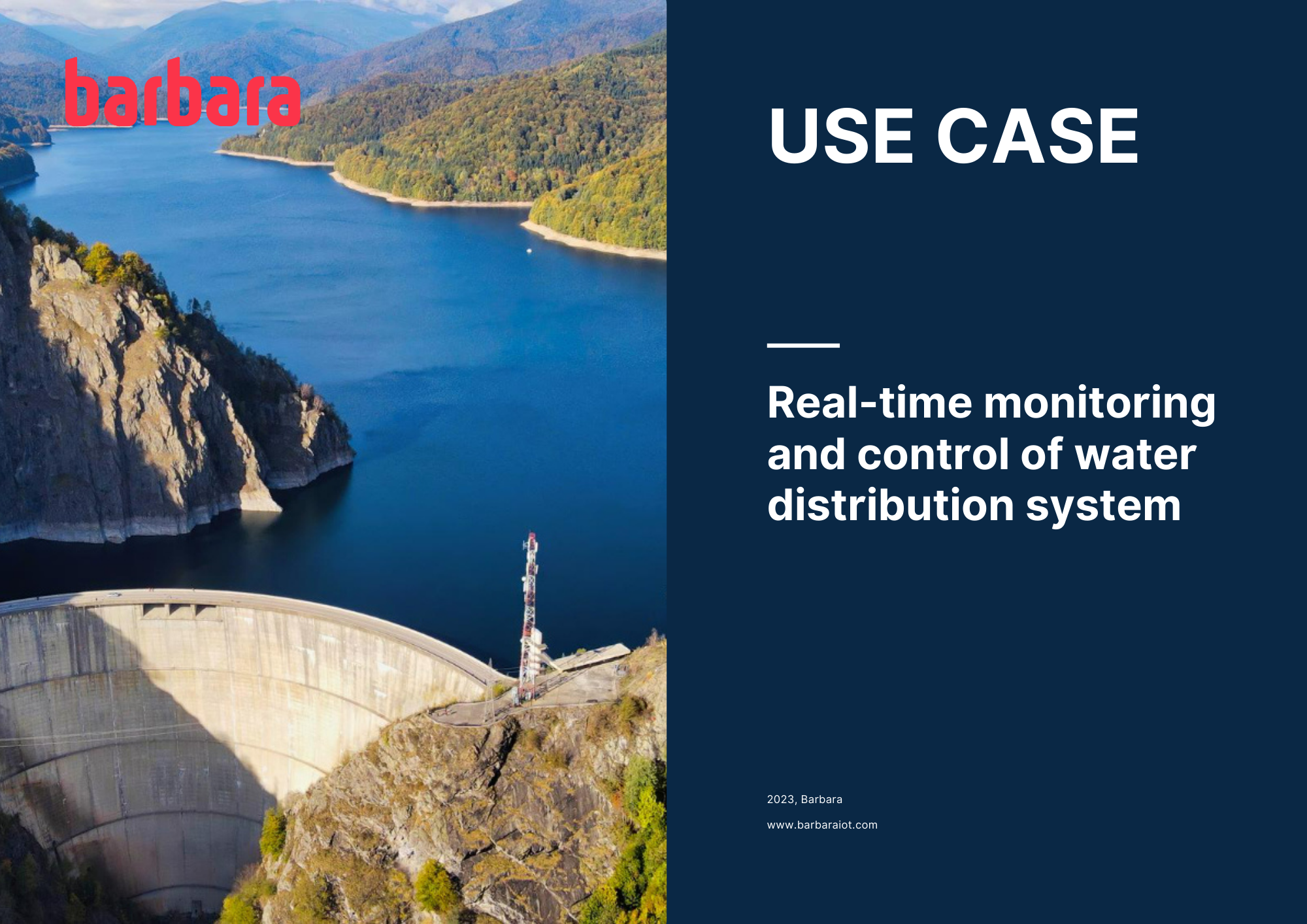 barbara

USE CASE

Real-time monitoring and control of water distribution system

2023, Barbara

www.barbaraiot.com